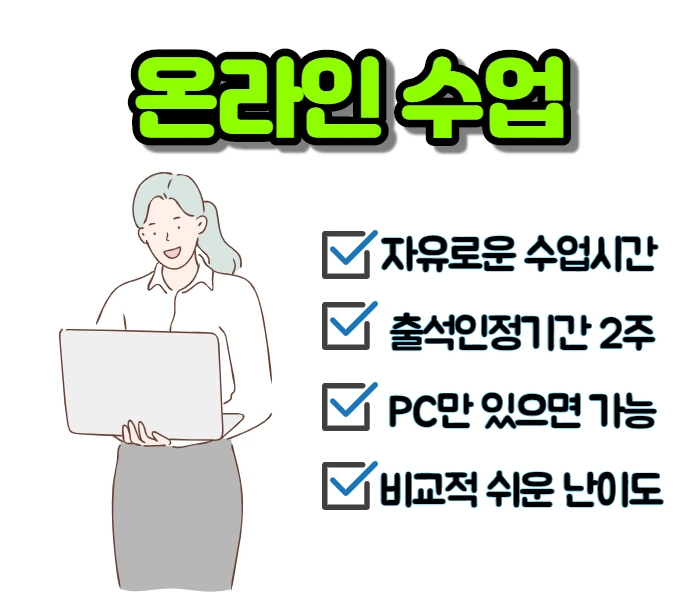 온라인 수업

자유로운 수업시간

출석인정기간 2주

PC만 있으면 가능

비교적 쉬운 난이도